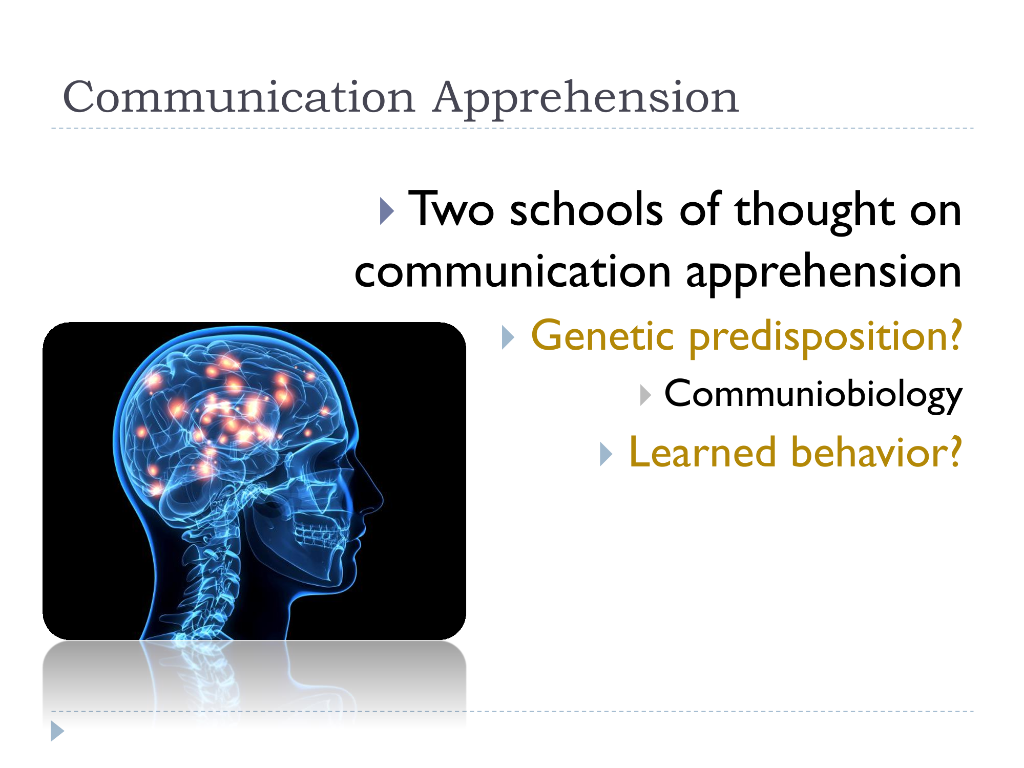 Communication Apprehension

▸ Two schools of thought on communication apprehension

▸ Genetic predisposition?

▸ Communiobiology

▸ Learned behavior?